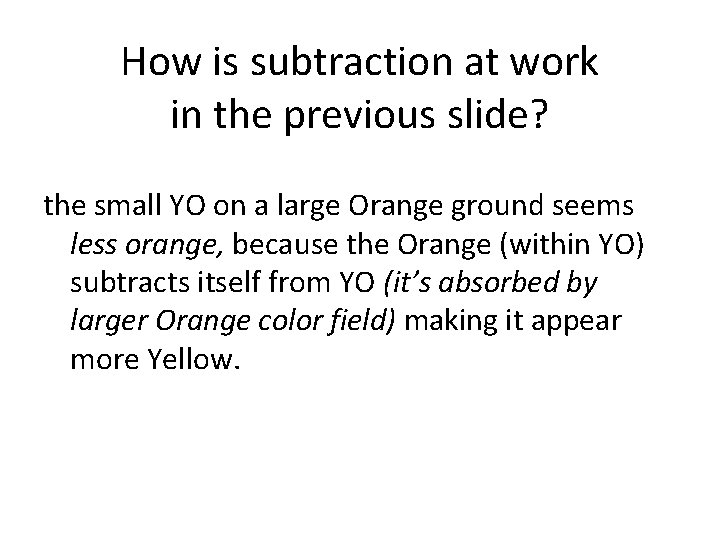 How is subtraction at work
in the previous slide?

the small YO on a large Orange ground seems less orange, because the Orange (within YO) subtracts itself from YO (it's absorbed by larger Orange color field) making it appear more Yellow.